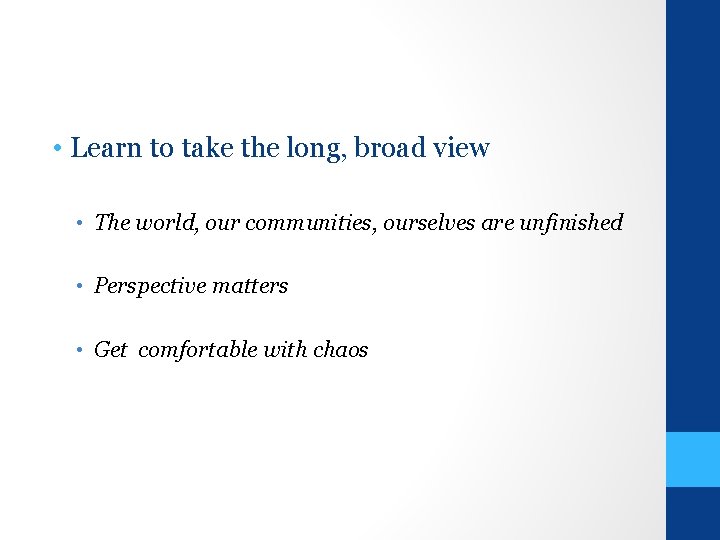 • Learn to take the long, broad view

• The world, our communities, ourselves are unfinished

• Perspective matters

• Get comfortable with chaos